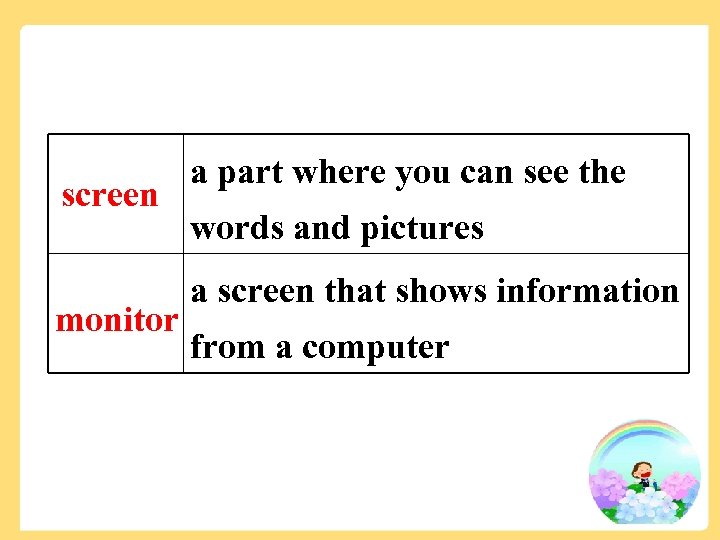 | | |
|---|---|
| screen | a part where you can see the words and pictures |
| monitor | a screen that shows information from a computer |